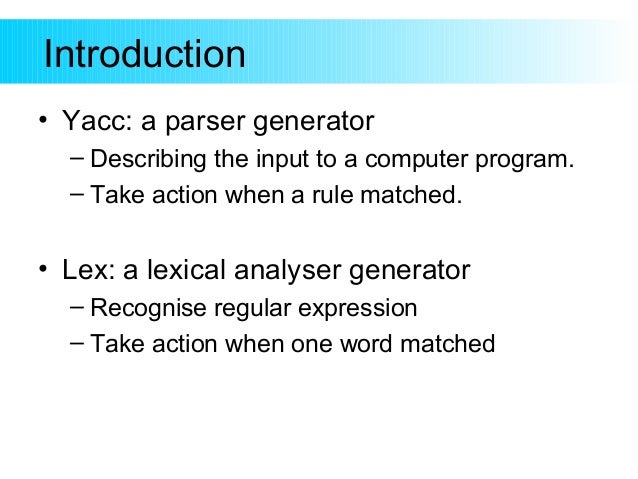 Introduction

• Yacc: a parser generator
– Describing the input to a computer program.
– Take action when a rule matched.

• Lex: a lexical analyser generator
– Recognise regular expression
– Take action when one word matched